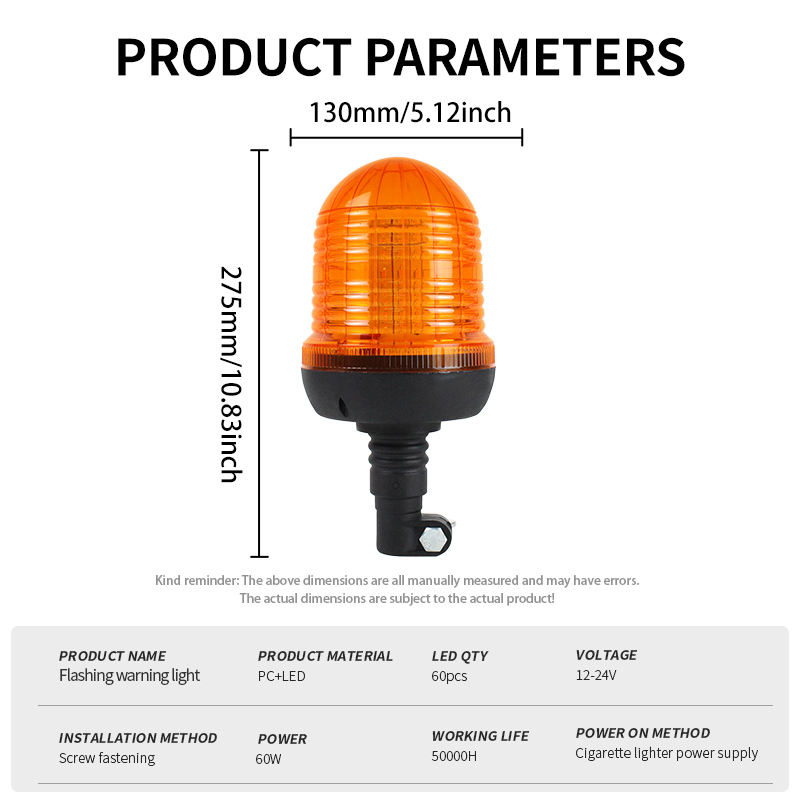 PRODUCT PARAMETERS

130mm/5.12inch

275mm/10.83inch

Kind reminder: The above dimensions are all manually measured and may have errors. The actual dimensions are subject to the actual product!

PRODUCT NAME
Flashing warning light

PRODUCT MATERIAL
PC+LED

LED QTY
60pcs

VOLTAGE
12-24V

INSTALLATION METHOD
Screw fastening

POWER
60W

WORKING LIFE
50000H

POWER ON METHOD
Cigarette lighter power supply